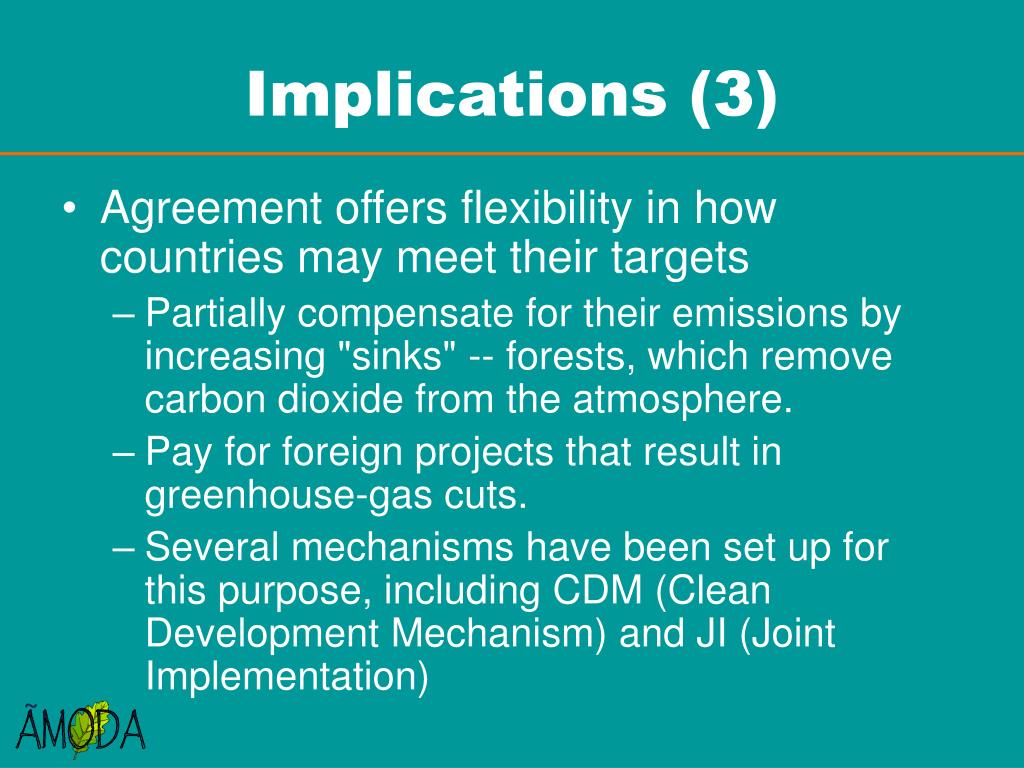 Implications (3)

• Agreement offers flexibility in how countries may meet their targets
– Partially compensate for their emissions by increasing "sinks" -- forests, which remove carbon dioxide from the atmosphere.
– Pay for foreign projects that result in greenhouse-gas cuts.
– Several mechanisms have been set up for this purpose, including CDM (Clean Development Mechanism) and JI (Joint Implementation)

ÃMODA